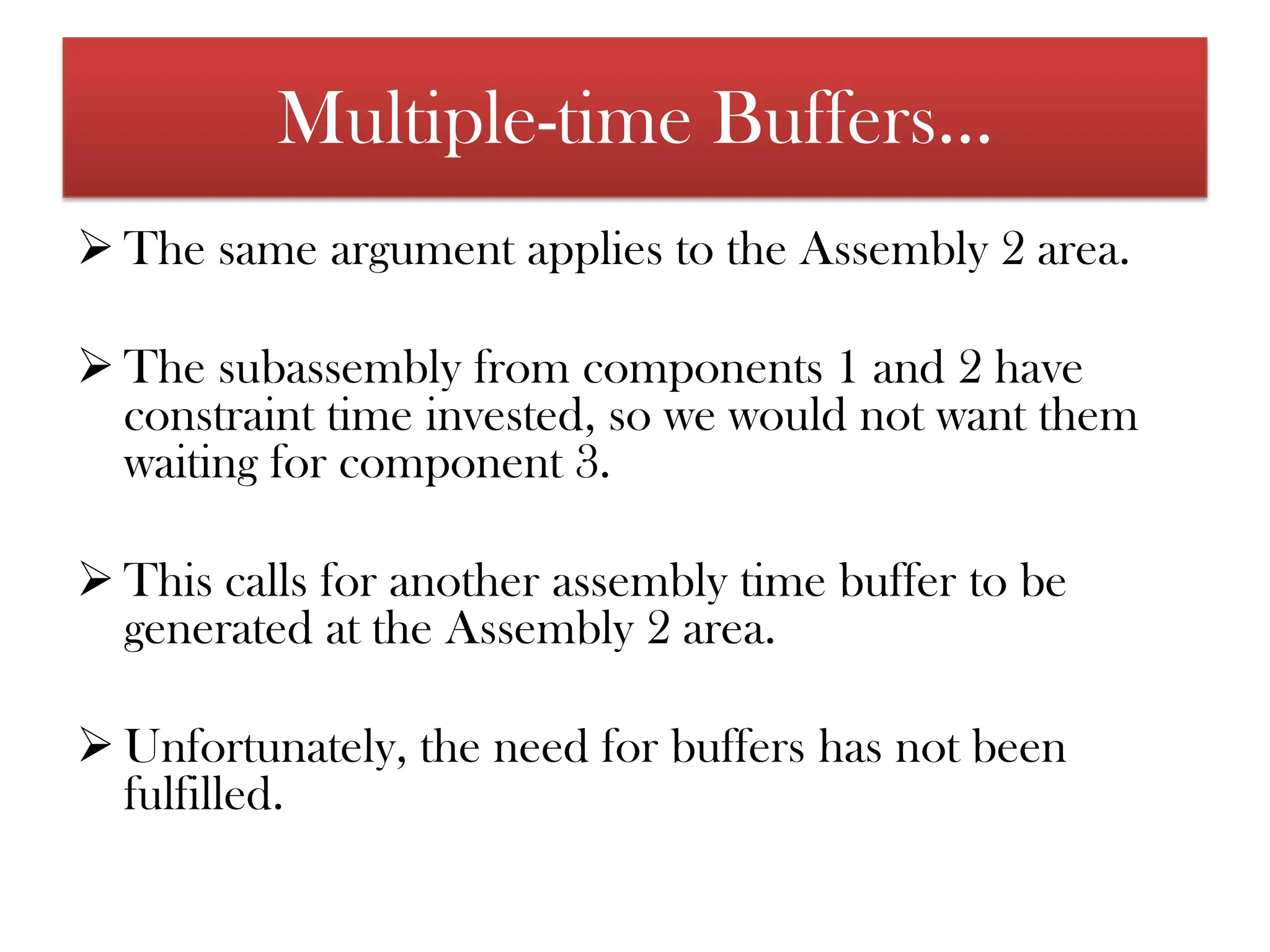 Multiple-time Buffers…

➢ The same argument applies to the Assembly 2 area.

➢ The subassembly from components 1 and 2 have constraint time invested, so we would not want them waiting for component 3.

➢ This calls for another assembly time buffer to be generated at the Assembly 2 area.

➢ Unfortunately, the need for buffers has not been fulfilled.